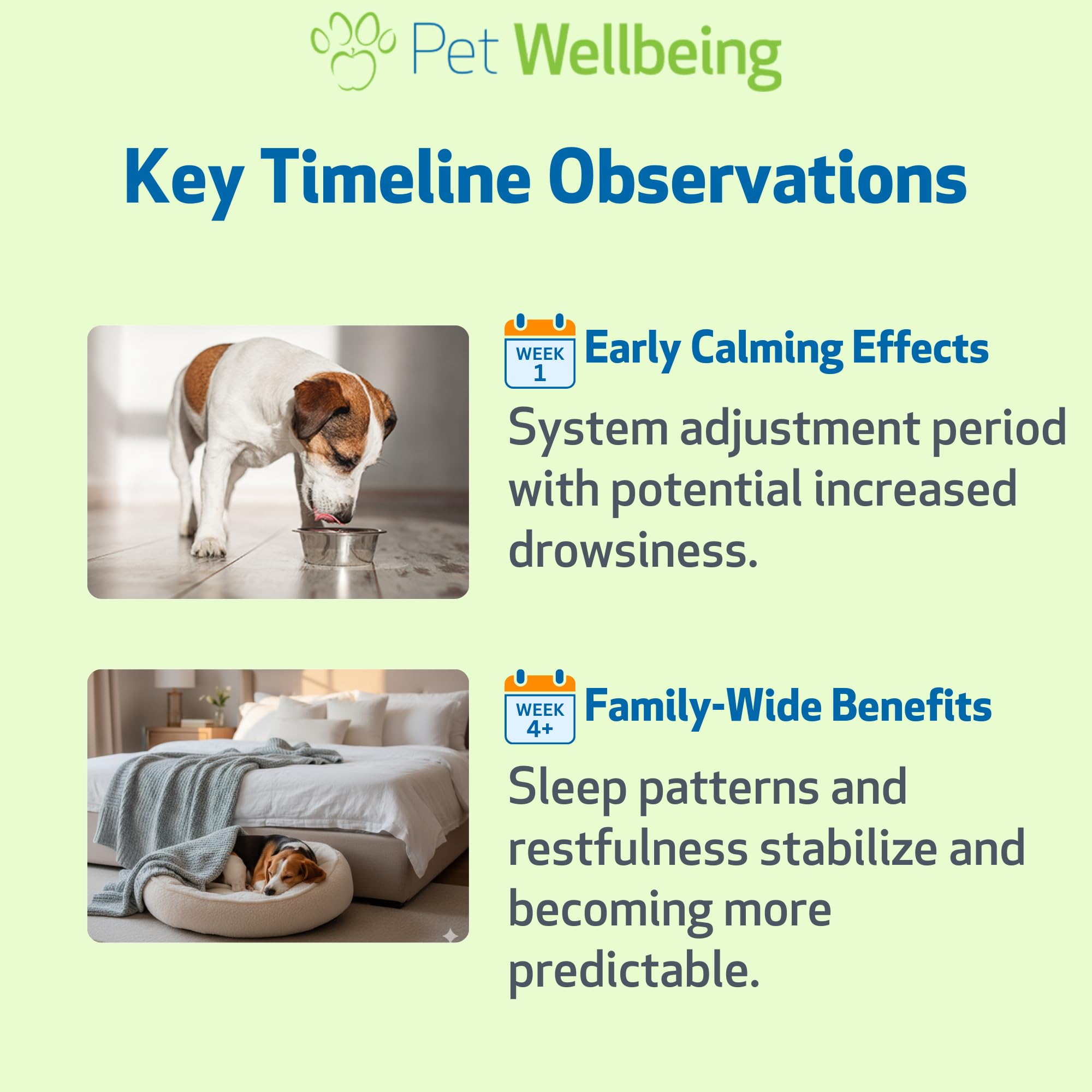 Pet Wellbeing

Key Timeline Observations

WEEK 1 Early Calming Effects

System adjustment period with potential increased drowsiness.

WEEK 4+ Family-Wide Benefits

Sleep patterns and restfulness stabilize and becoming more predictable.